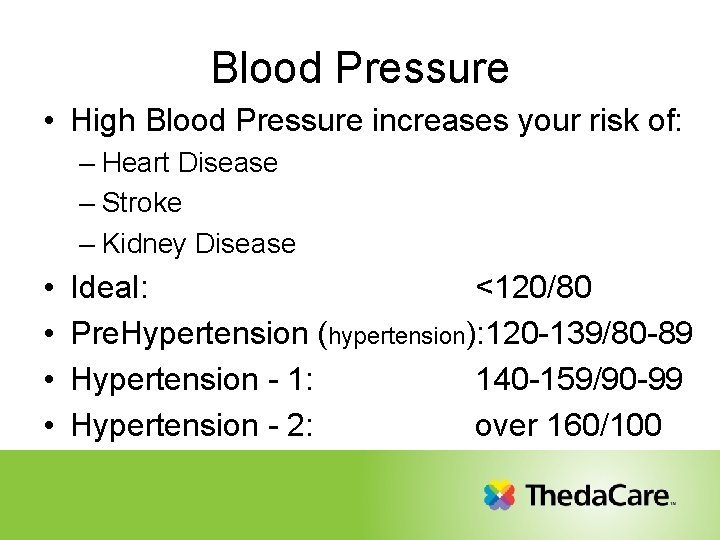 Blood Pressure

• High Blood Pressure increases your risk of:
– Heart Disease
– Stroke
– Kidney Disease

• Ideal: <120/80
• PreHypertension (hypertension):120-139/80-89
• Hypertension - 1: 140-159/90-99
• Hypertension - 2: over 160/100

ThedaCare™